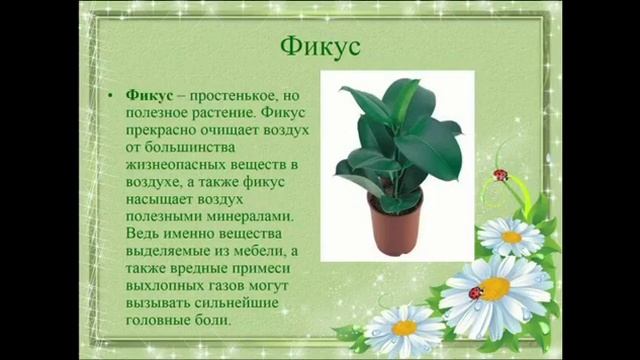 Фикус

• **Фикус** – простенькое, но полезное растение. Фикус прекрасно очищает воздух от большинства жизнеопасных веществ в воздухе, а также фикус насыщает воздух полезными минералами. Ведь именно вещества выделяемые из мебели, а также вредные примеси выхлопных газов могут вызывать сильнейшие головные боли.